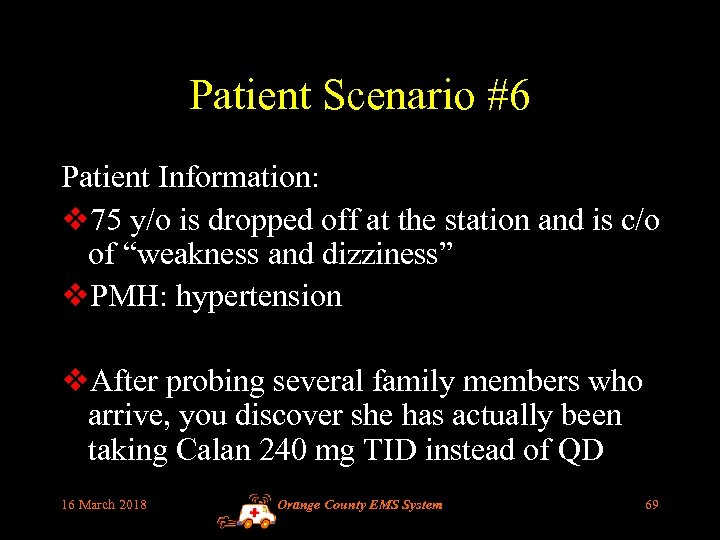 Patient Scenario #6

Patient Information:

❖75 y/o is dropped off at the station and is c/o of “weakness and dizziness”

❖PMH: hypertension

❖After probing several family members who arrive, you discover she has actually been taking Calan 240 mg TID instead of QD

16 March 2018

Orange County EMS System

69